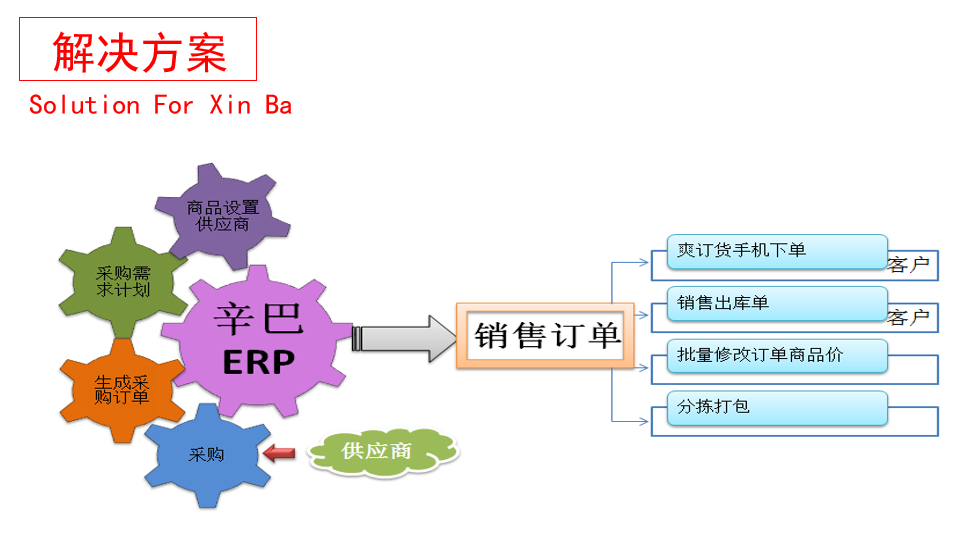 解决方案
Solution For Xin Ba

商品设置供应商

采购需求计划

辛巴 ERP

生成采购订单

采购

供应商

销售订单

爽订货手机下单

客户

销售出库单

客户

批量修改订单商品价

分拣打包